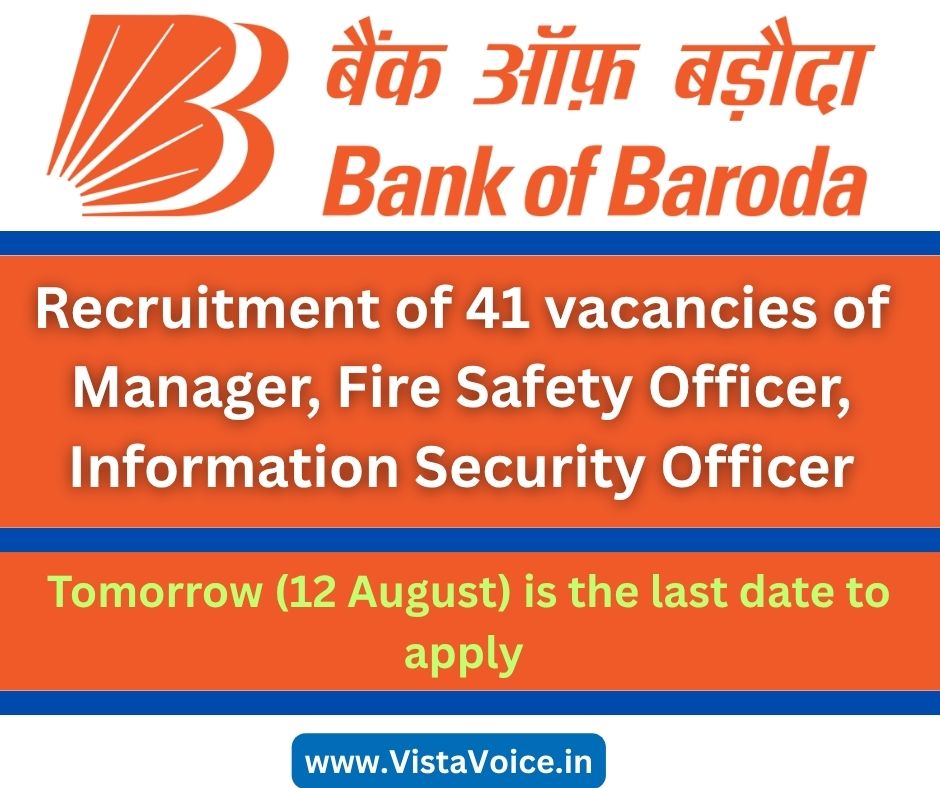 बैंक ऑफ़ बड़ौदा
Bank of Baroda

Recruitment of 41 vacancies of Manager, Fire Safety Officer, Information Security Officer

Tomorrow (12 August) is the last date to apply

www.VistaVoice.in